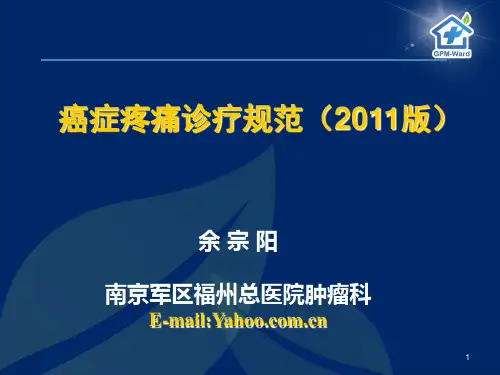 GPM-Ward

癌症疼痛诊疗规范（2011版）

余 宗 阳

南京军区福州总医院肿瘤科

E-mail:Yahoo.com.cn

1